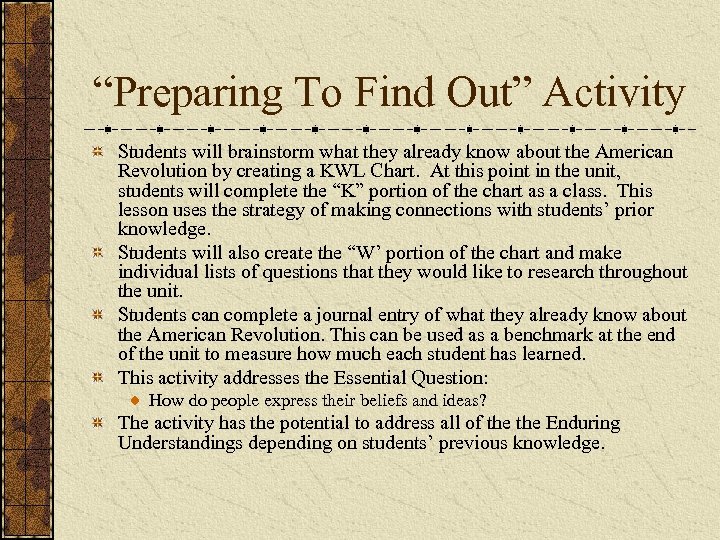 “Preparing To Find Out” Activity

Students will brainstorm what they already know about the American Revolution by creating a KWL Chart. At this point in the unit, students will complete the “K” portion of the chart as a class. This lesson uses the strategy of making connections with students’ prior knowledge.

Students will also create the “W’ portion of the chart and make individual lists of questions that they would like to research throughout the unit.

Students can complete a journal entry of what they already know about the American Revolution. This can be used as a benchmark at the end of the unit to measure how much each student has learned.

This activity addresses the Essential Question:

How do people express their beliefs and ideas?

The activity has the potential to address all of the the Enduring Understandings depending on students’ previous knowledge.